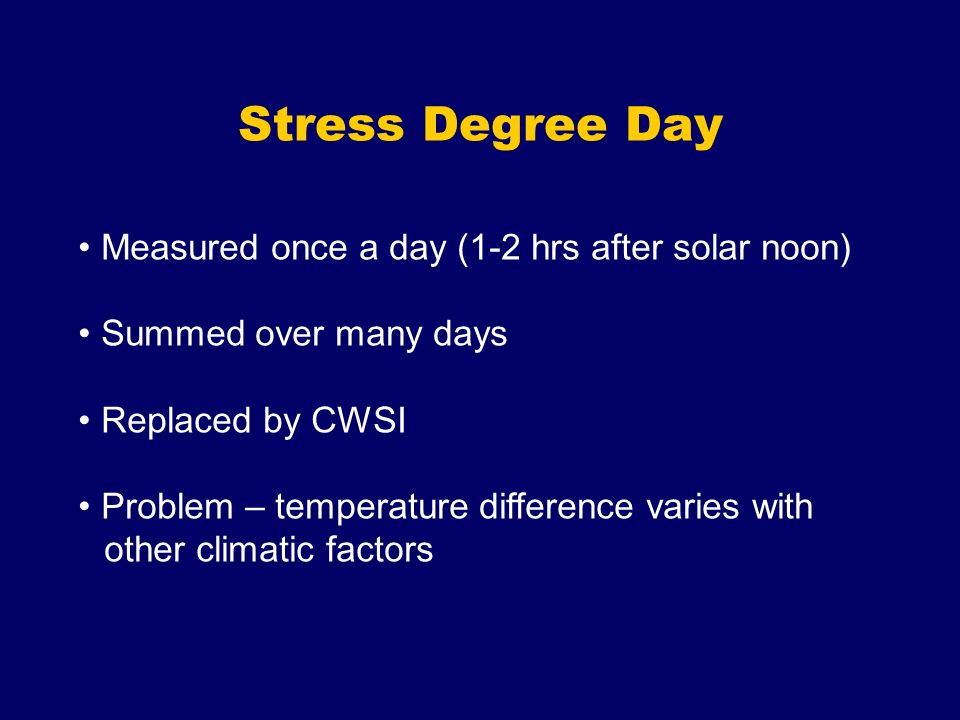 Stress Degree Day

• Measured once a day (1-2 hrs after solar noon)

• Summed over many days

• Replaced by CWSI

• Problem – temperature difference varies with other climatic factors